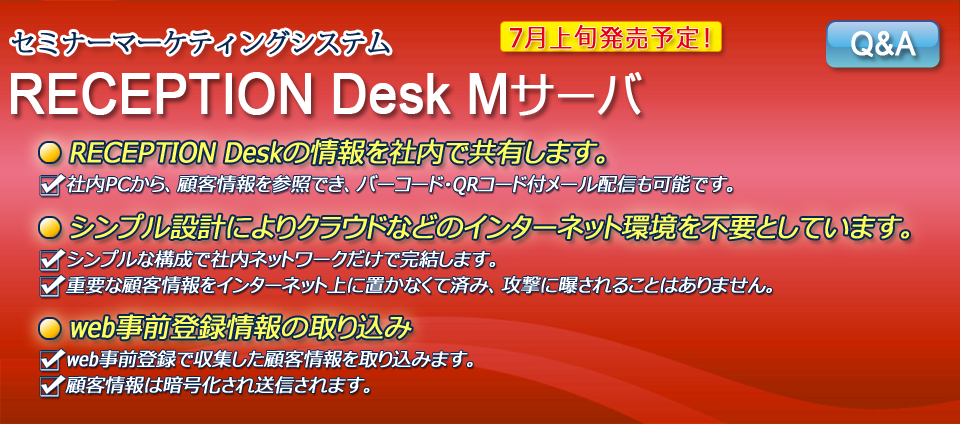 セミナーマーケティングシステム

7月上旬発売予定!

Q&A

RECEPTION Desk Mサーバ

RECEPTION Deskの情報を社内で共有します。

社内PCから、顧客情報を参照でき、バーコード･QRコード付メール配信も可能です。

シンプル設計によりクラウドなどのインターネット環境を不要としています。

シンプルな構成で社内ネットワークだけで完結します。

重要な顧客情報をインターネット上に置かなくて済み、攻撃に曝されることはありません。

web事前登録情報の取り込み

web事前登録で収集した顧客情報を取り込みます。

顧客情報は暗号化され送信されます。